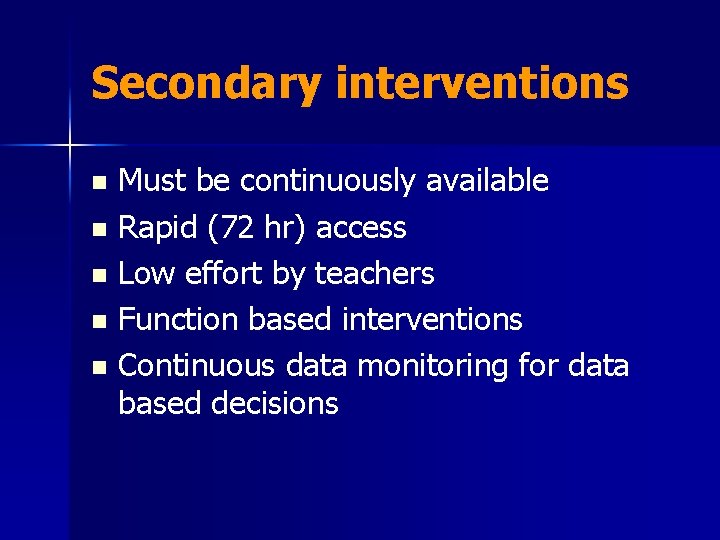 Secondary interventions

- Must be continuously available
- Rapid (72 hr) access
- Low effort by teachers
- Function based interventions
- Continuous data monitoring for data based decisions